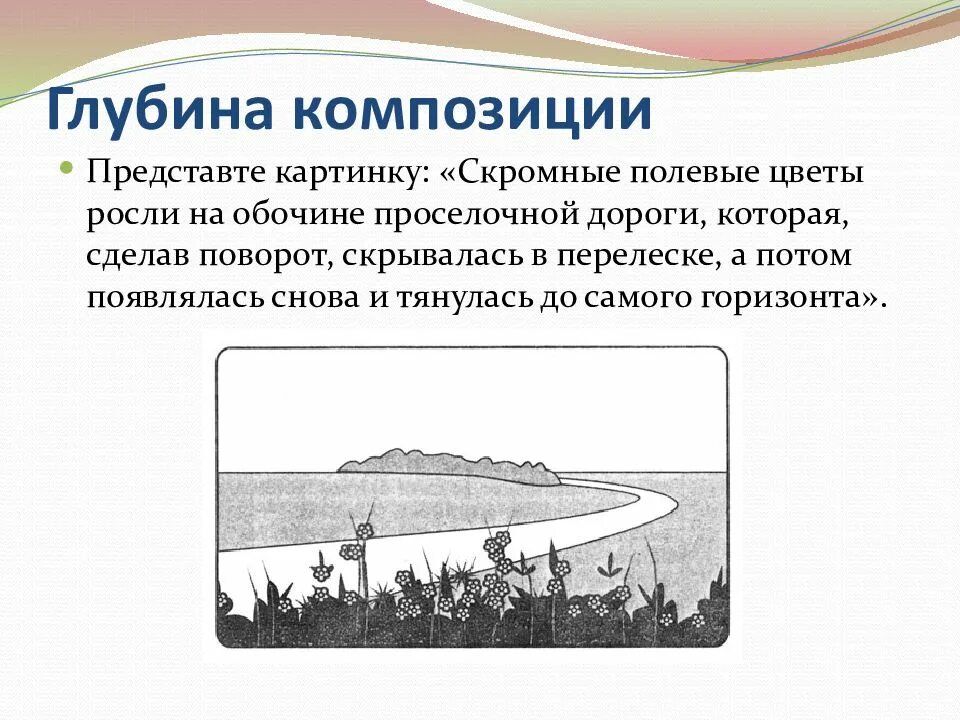 Глубина композиции

Представте картинку: «Скромные полевые цветы росли на обочине проселочной дороги, которая, сделав поворот, скрывалась в перелеске, а потом появлялась снова и тянулась до самого горизонта».